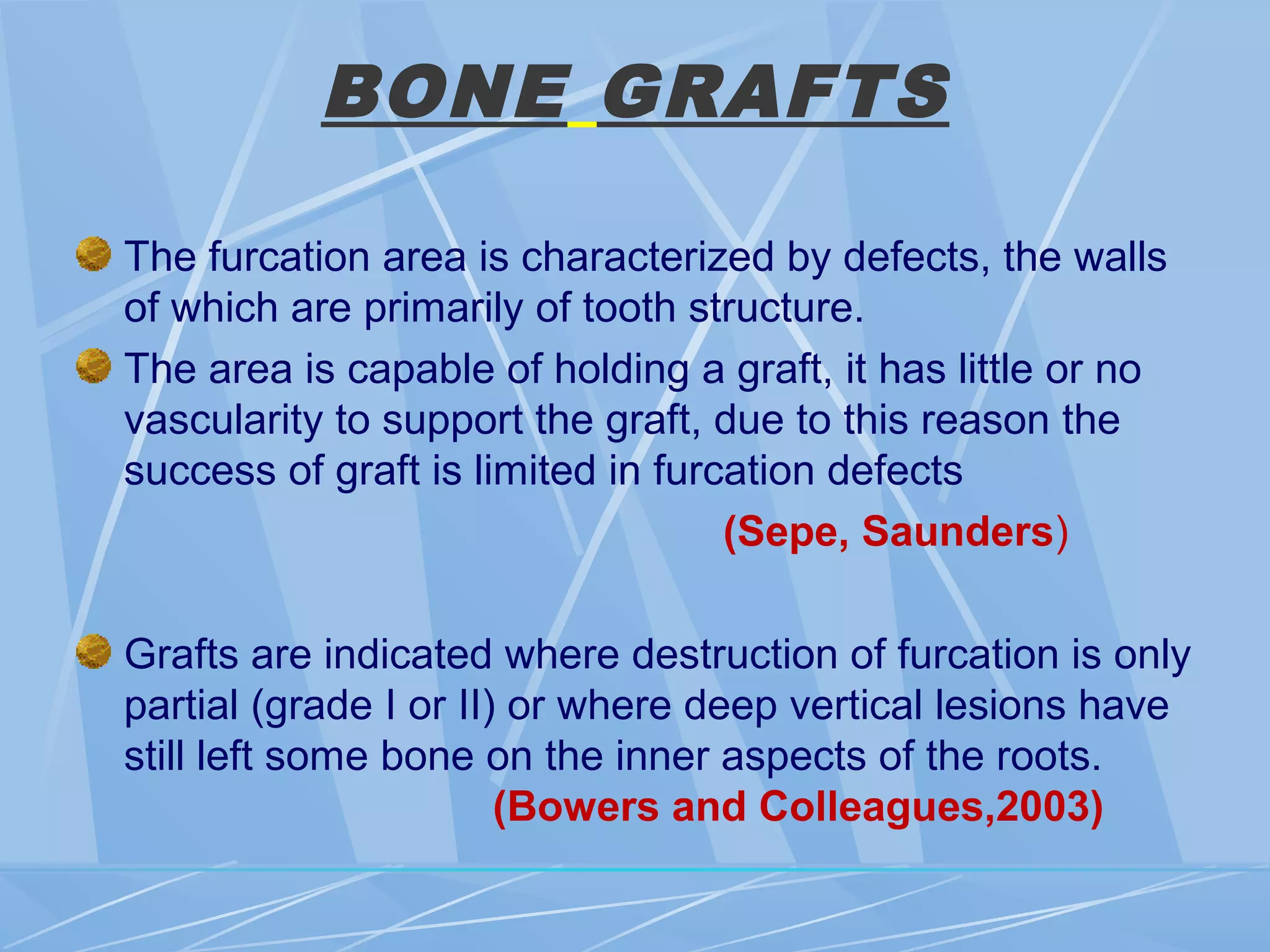 BONE GRAFTS

The furcation area is characterized by defects, the walls of which are primarily of tooth structure.

The area is capable of holding a graft, it has little or no vascularity to support the graft, due to this reason the success of graft is limited in furcation defects

(Sepe, Saunders)

Grafts are indicated where destruction of furcation is only partial (grade I or II) or where deep vertical lesions have still left some bone on the inner aspects of the roots.

(Bowers and Colleagues,2003)